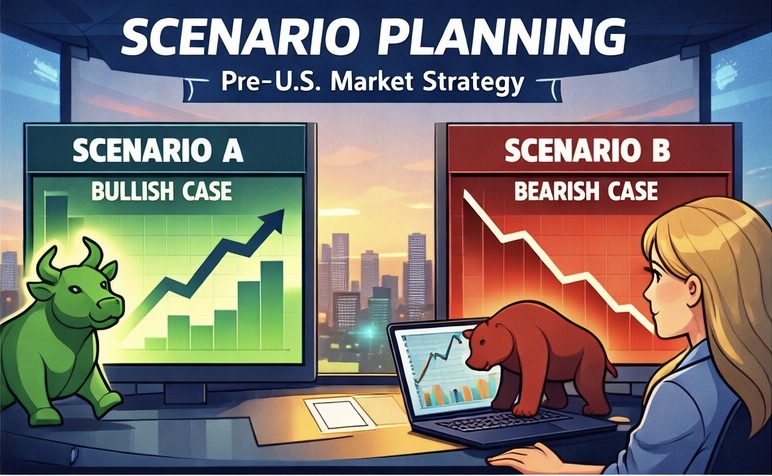 SCENARIO PLANNING
Pre-U.S. Market Strategy

SCENARIO A
BULLISH CASE

SCENARIO B
BEARISH CASE